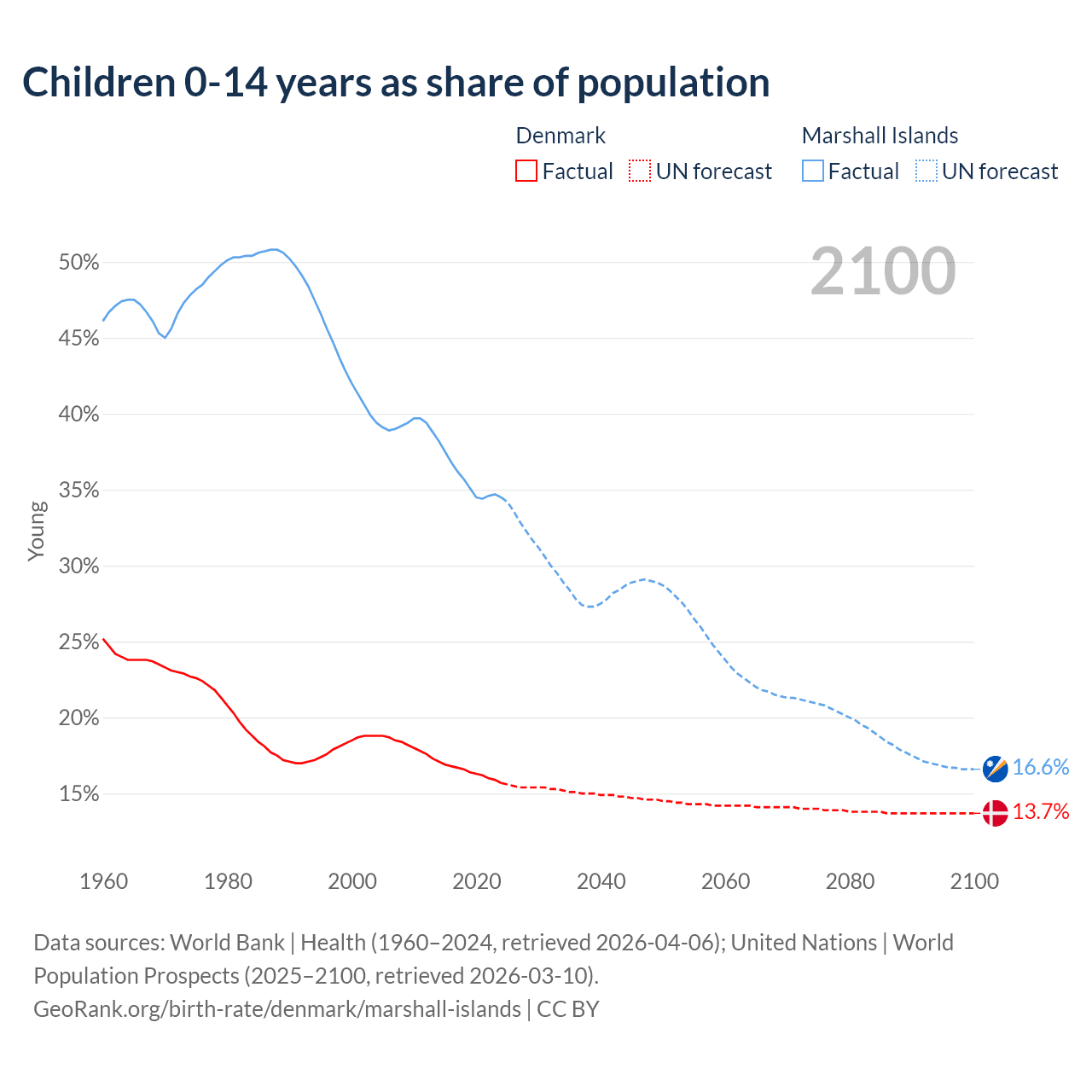 Children 0-14 years as share of population

Denmark
Factual UN forecast

Marshall Islands
Factual UN forecast

2100

Young

50%
45%
40%
35%
30%
25%
20%
15%

16.6%
13.7%

1960
1980
2000
2020
2040
2060
2080
2100

Data sources: World Bank | Health (1960–2024, retrieved 2026-04-06); United Nations | World Population Prospects (2025–2100, retrieved 2026-03-10).
GeoRank.org/birth-rate/denmark/marshall-islands | CC BY